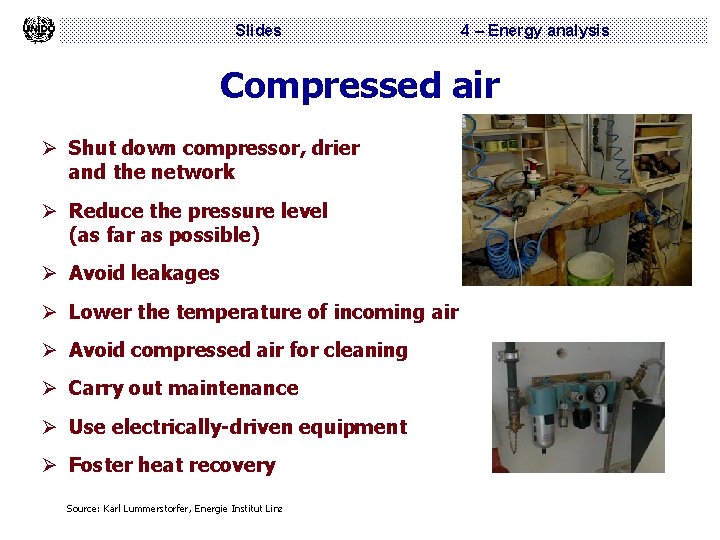 UNIDO

Slides

4 – Energy analysis

Compressed air

➢ Shut down compressor, drier and the network

➢ Reduce the pressure level (as far as possible)

➢ Avoid leakages

➢ Lower the temperature of incoming air

➢ Avoid compressed air for cleaning

➢ Carry out maintenance

➢ Use electrically-driven equipment

➢ Foster heat recovery

Source: Karl Lummerstorfer, Energie Institut Linz